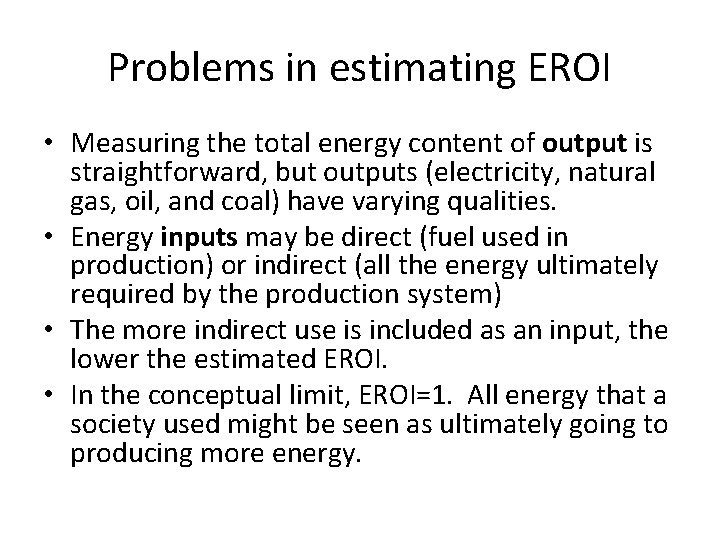 Problems in estimating EROI

• Measuring the total energy content of output is straightforward, but outputs (electricity, natural gas, oil, and coal) have varying qualities.
• Energy inputs may be direct (fuel used in production) or indirect (all the energy ultimately required by the production system)
• The more indirect use is included as an input, the lower the estimated EROI.
• In the conceptual limit, EROI=1. All energy that a society used might be seen as ultimately going to producing more energy.